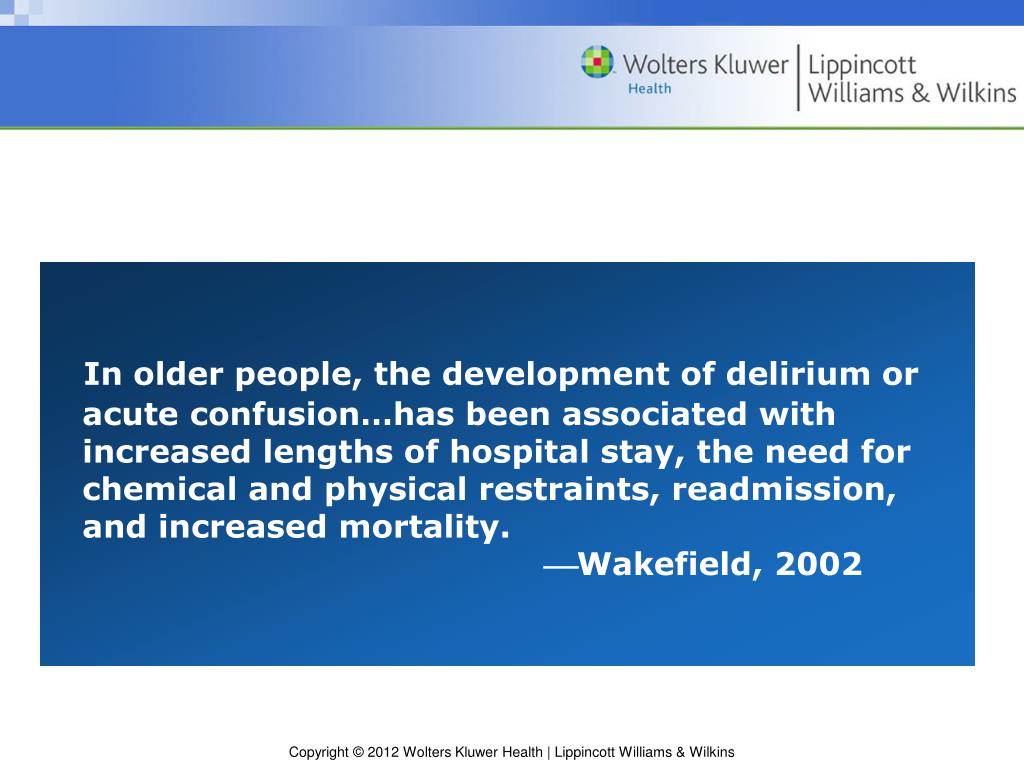 Wolters Kluwer Health | Lippincott Williams & Wilkins

In older people, the development of delirium or acute confusion…has been associated with increased lengths of hospital stay, the need for chemical and physical restraints, readmission, and increased mortality.
—Wakefield, 2002

Copyright © 2012 Wolters Kluwer Health | Lippincott Williams & Wilkins